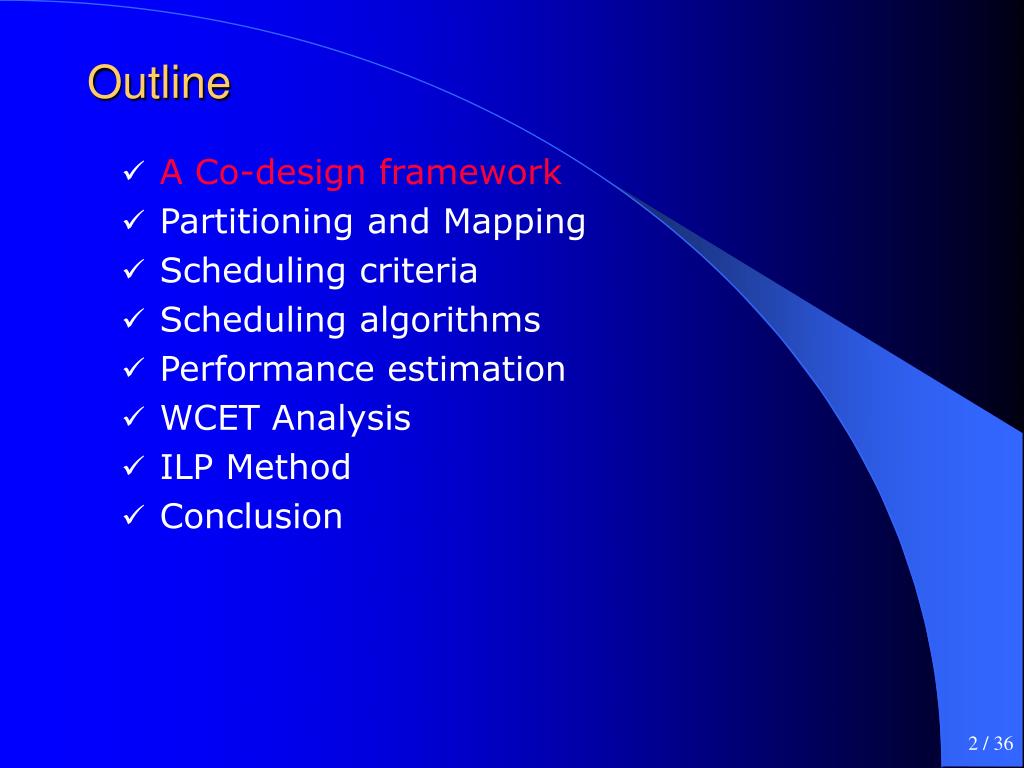 Outline

✓ A Co-design framework
✓ Partitioning and Mapping
✓ Scheduling criteria
✓ Scheduling algorithms
✓ Performance estimation
✓ WCET Analysis
✓ ILP Method
✓ Conclusion

2 / 36